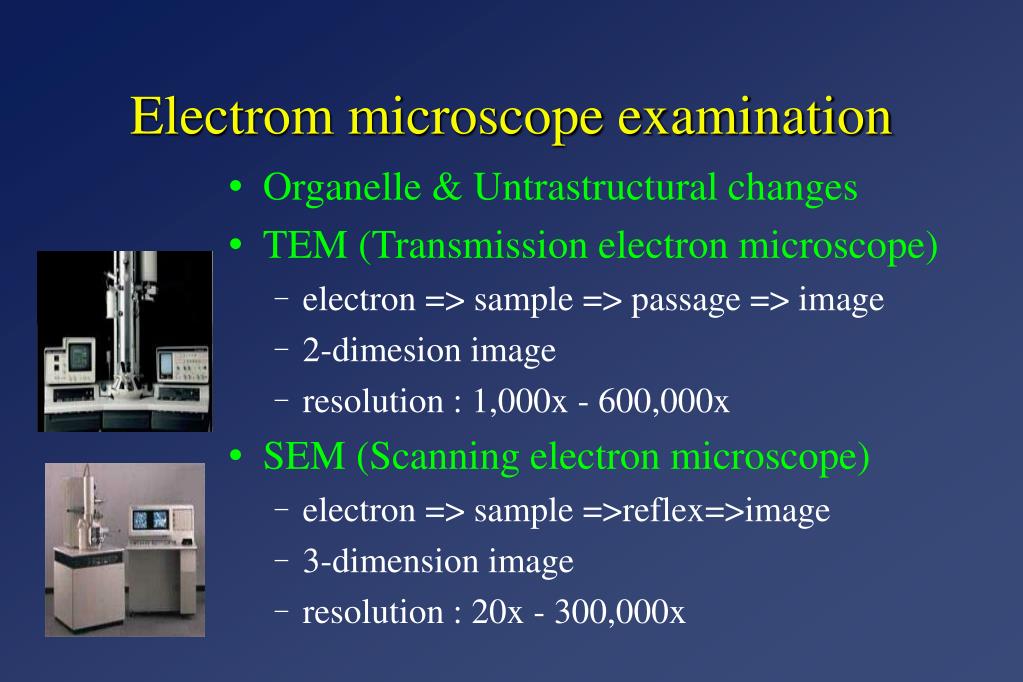 Electrom microscope examination

• Organelle & Untrastructural changes
• TEM (Transmission electron microscope)
– electron => sample => passage => image
– 2-dimesion image
– resolution : 1,000x - 600,000x
• SEM (Scanning electron microscope)
– electron => sample =>reflex=>image
– 3-dimension image
– resolution : 20x - 300,000x